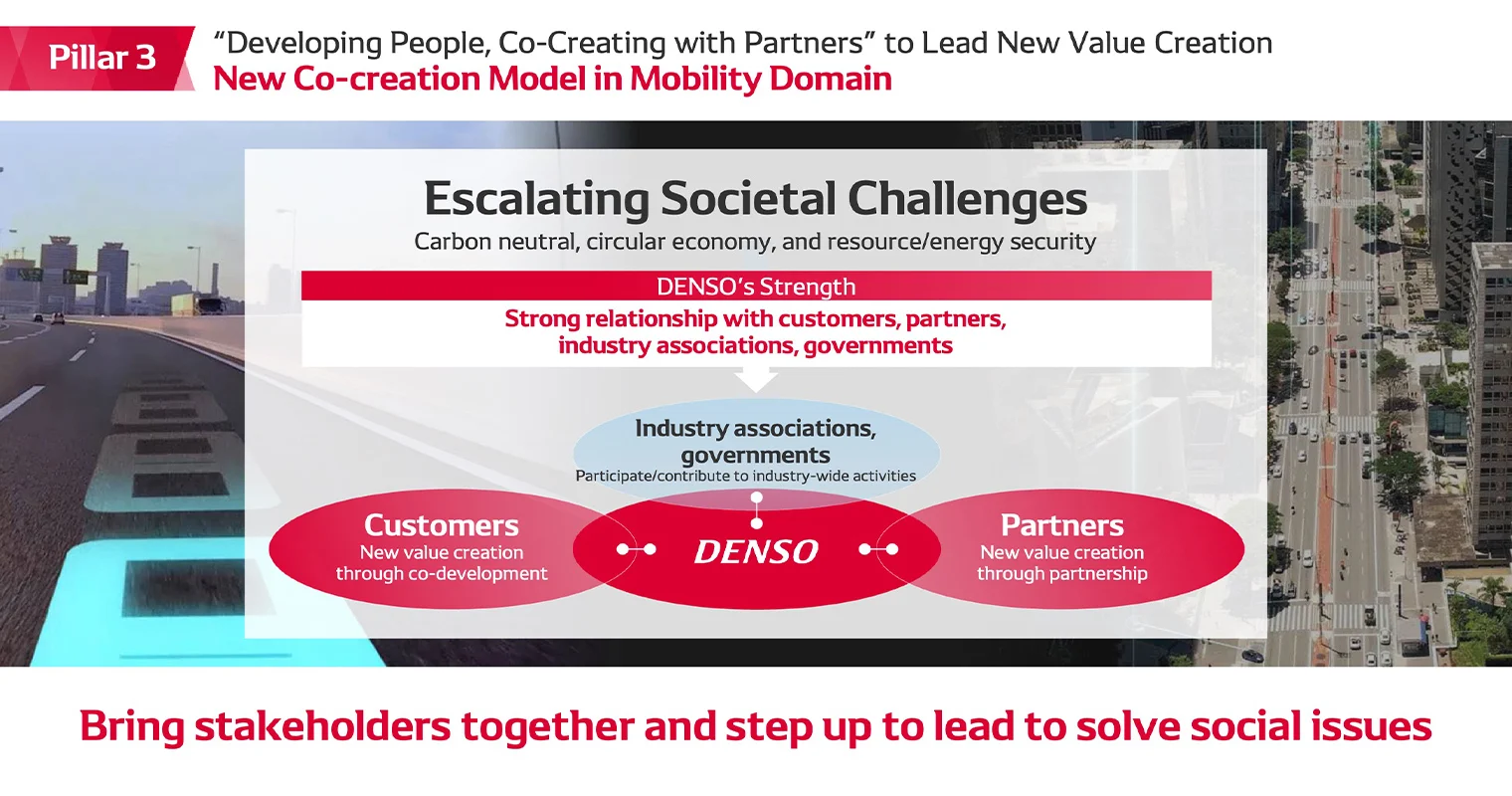 Pillar 3
“Developing People, Co-Creating with Partners” to Lead New Value Creation
New Co-creation Model in Mobility Domain

Escalating Societal Challenges
Carbon neutral, circular economy, and resource/energy security

DENSO’s Strength
Strong relationship with customers, partners, industry associations, governments

Industry associations, governments
Participate/contribute to industry-wide activities

Customers
New value creation through co-development

DENSO

Partners
New value creation through partnership

Bring stakeholders together and step up to lead to solve social issues